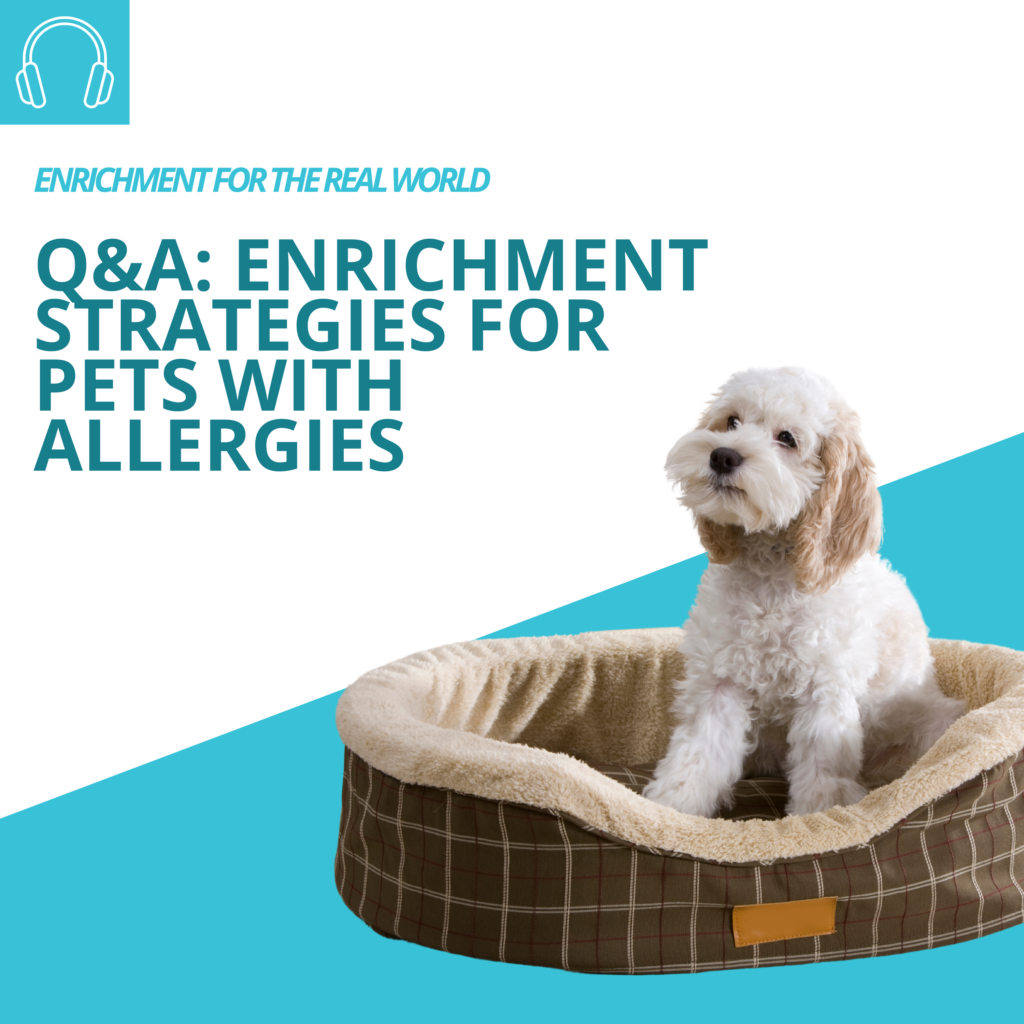 ENRICHMENT FOR THE REAL WORLD

Q&A: ENRICHMENT STRATEGIES FOR PETS WITH ALLERGIES